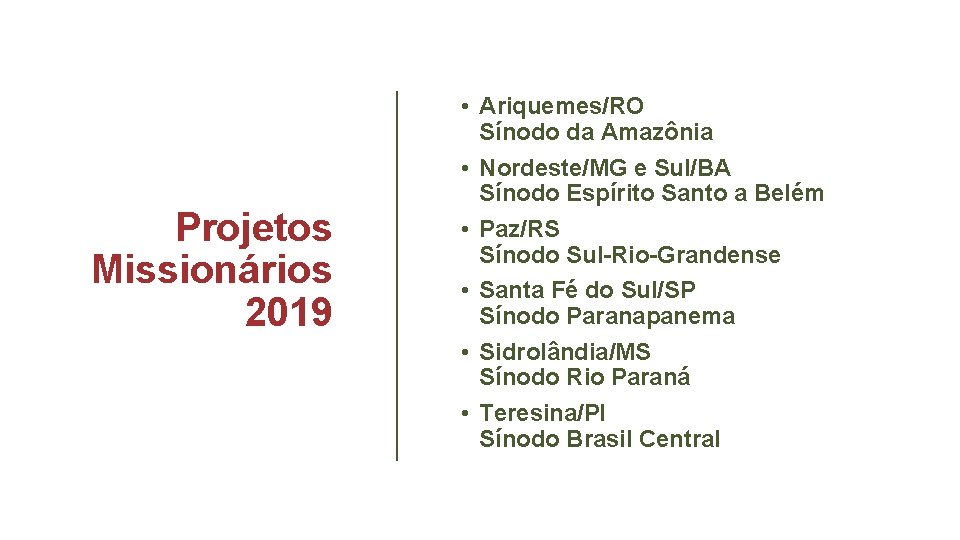 Projetos Missionários 2019

• Ariquemes/RO
Sínodo da Amazônia
• Nordeste/MG e Sul/BA
Sínodo Espírito Santo a Belém
• Paz/RS
Sínodo Sul-Rio-Grandense
• Santa Fé do Sul/SP
Sínodo Paranapanema
• Sidrolândia/MS
Sínodo Rio Paraná
• Teresina/PI
Sínodo Brasil Central